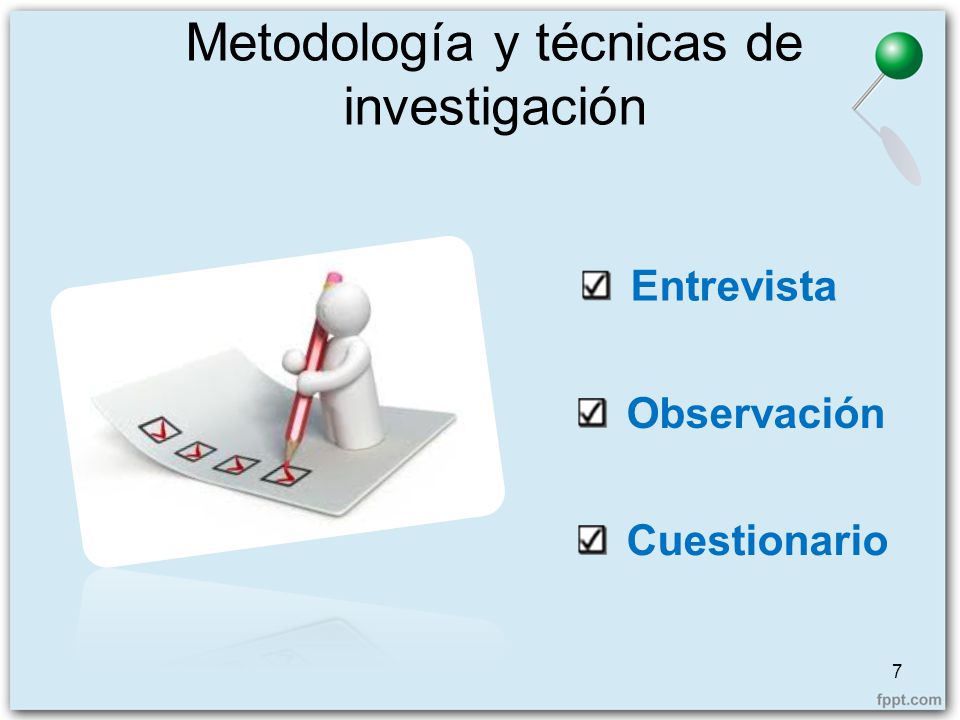 Metodología y técnicas de investigación

☑ Entrevista

☑ Observación

☑ Cuestionario

7

fppt.com